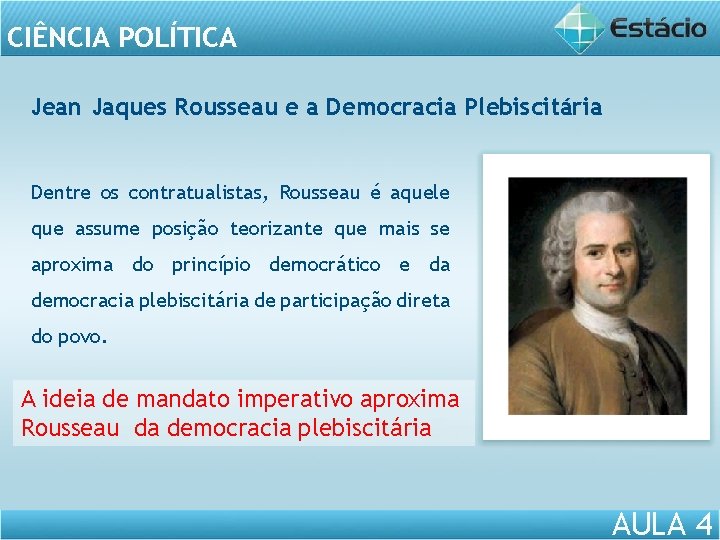 CIÊNCIA POLÍTICA

Estácio

Jean Jaques Rousseau e a Democracia Plebiscitária

Dentre os contratualistas, Rousseau é aquele que assume posição teorizante que mais se aproxima do princípio democrático e da democracia plebiscitária de participação direta do povo.

A ideia de mandato imperativo aproxima Rousseau da democracia plebiscitária

AULA 4